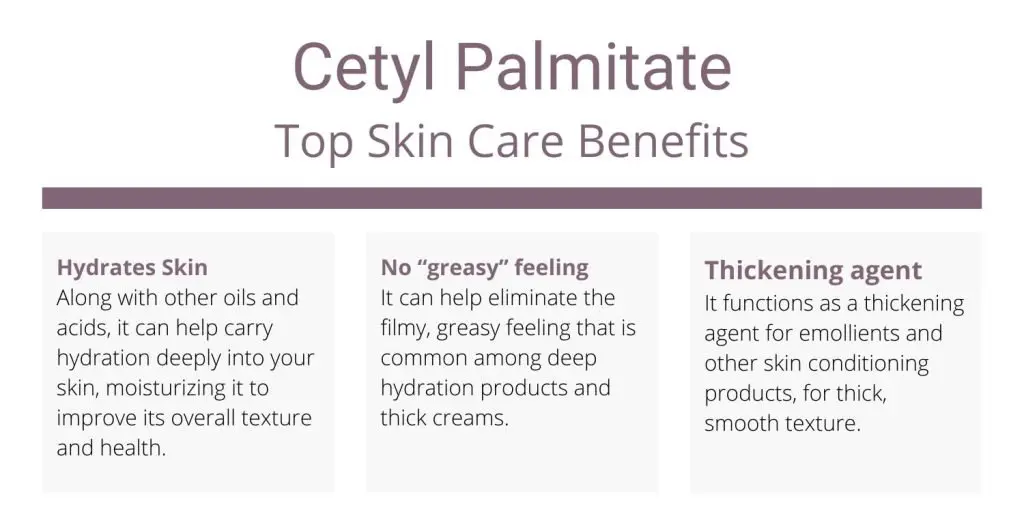 Cetyl Palmitate
Top Skin Care Benefits

Hydrates Skin
Along with other oils and acids, it can help carry hydration deeply into your skin, moisturizing it to improve its overall texture and health.

No “greasy” feeling
It can help eliminate the filmy, greasy feeling that is common among deep hydration products and thick creams.

Thickening agent
It functions as a thickening agent for emollients and other skin conditioning products, for thick, smooth texture.